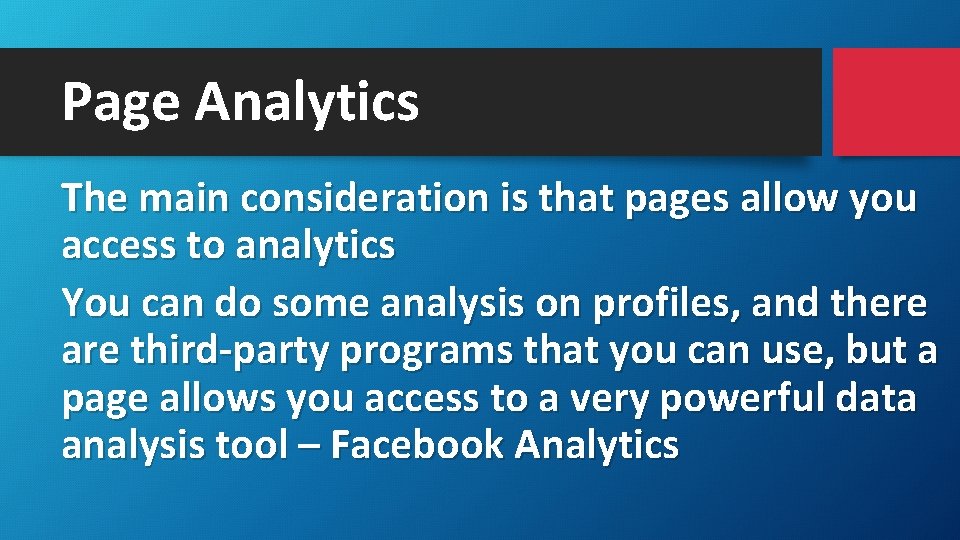 Page Analytics

The main consideration is that pages allow you access to analytics

You can do some analysis on profiles, and there are third-party programs that you can use, but a page allows you access to a very powerful data analysis tool – Facebook Analytics